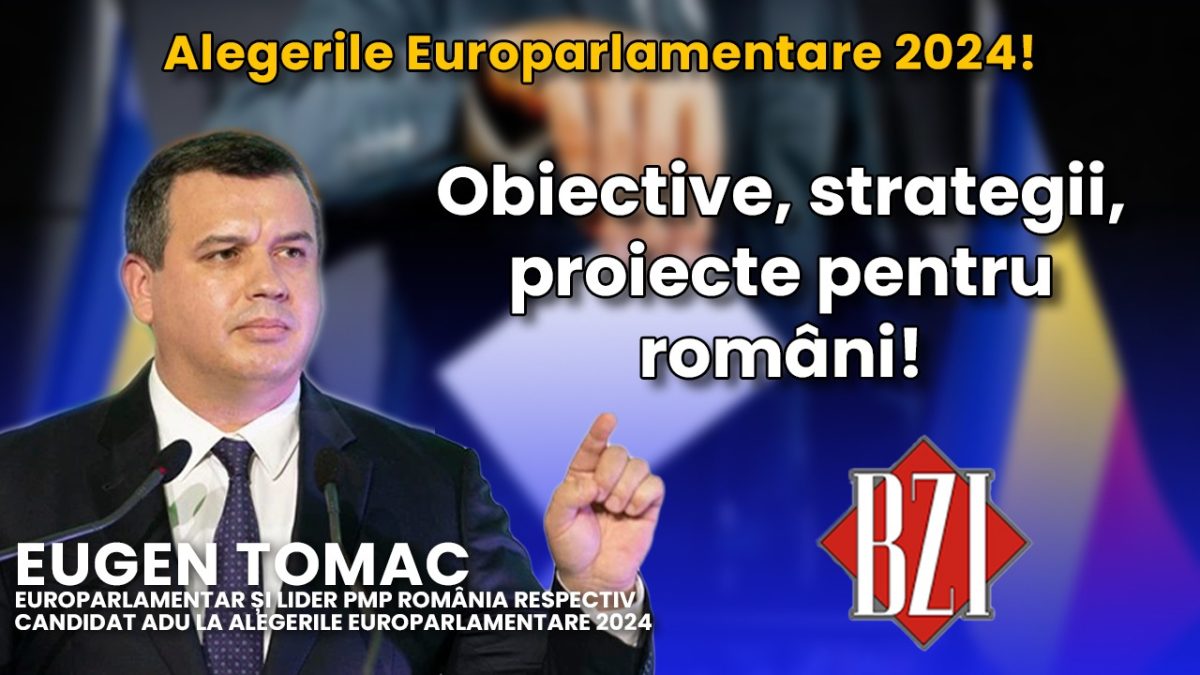 Alegerile Europarlamentare 2024!

Obiective, strategii, proiecte pentru români!

BZI

EUGEN TOMAC
EUROPARLAMENTAR ȘI LIDER PMP ROMÂNIA RESPECTIV CANDIDAT ADU LA ALEGERILE EUROPARLAMENTARE 2024